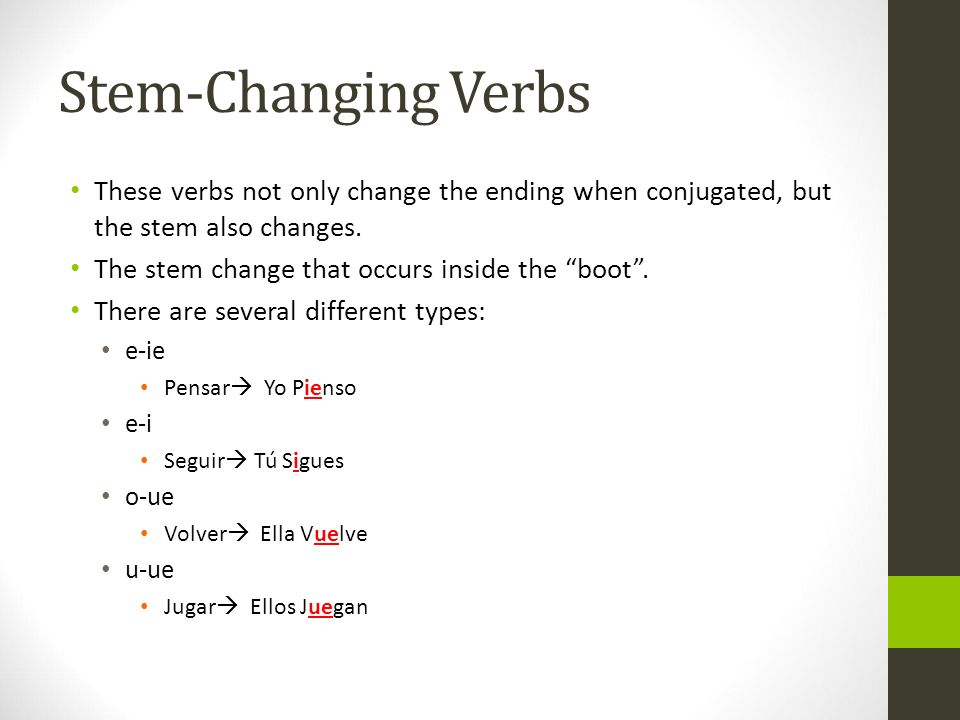 Stem-Changing Verbs

• These verbs not only change the ending when conjugated, but the stem also changes.
• The stem change that occurs inside the “boot”.
• There are several different types:
  • e-ie
    • Pensar→ Yo Pienso
  • e-i
    • Seguir→ Tú Sigues
  • o-ue
    • Volver→ Ella Vuelve
  • u-ue
    • Jugar→ Ellos Juegan